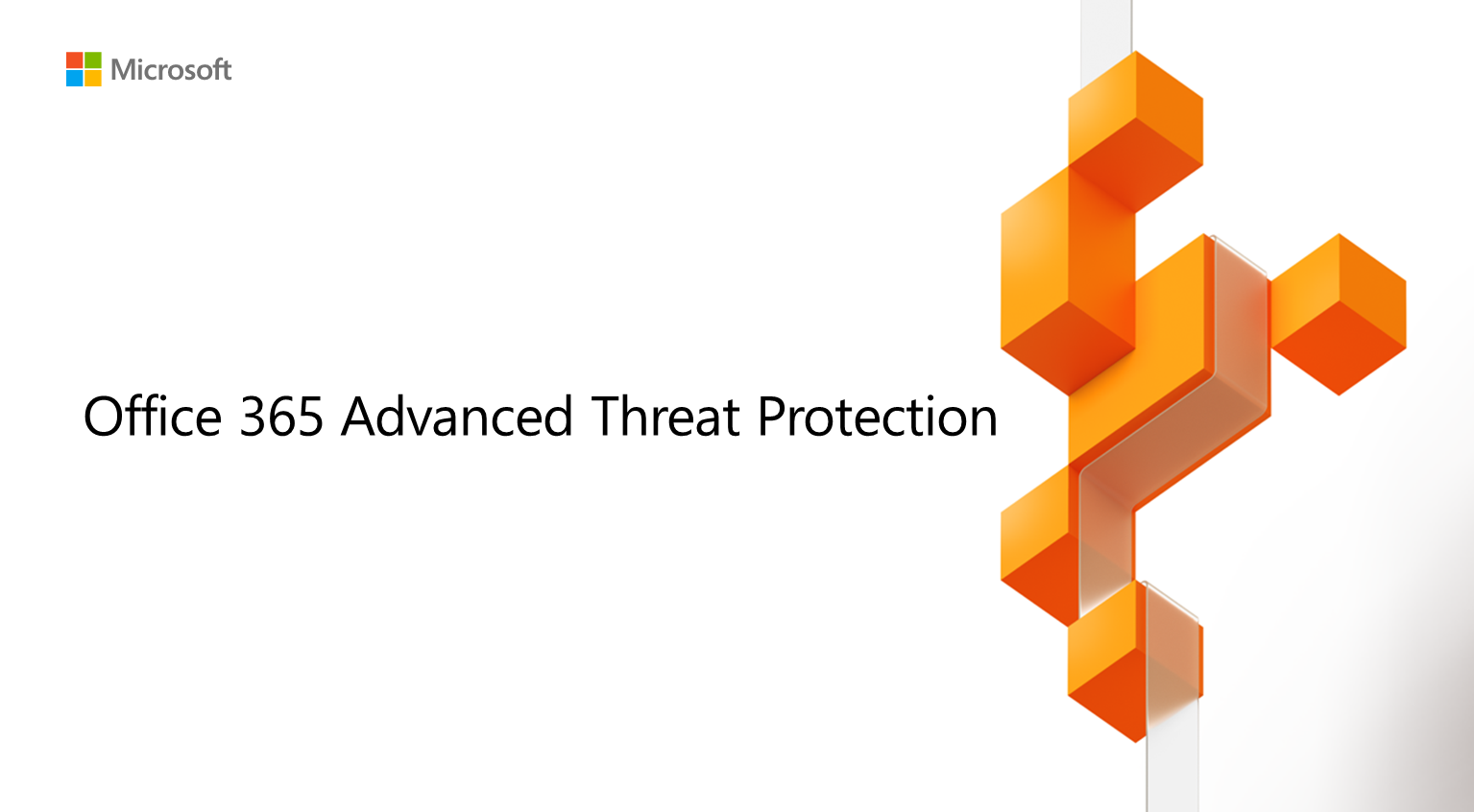 Microsoft

Office 365 Advanced Threat Protection